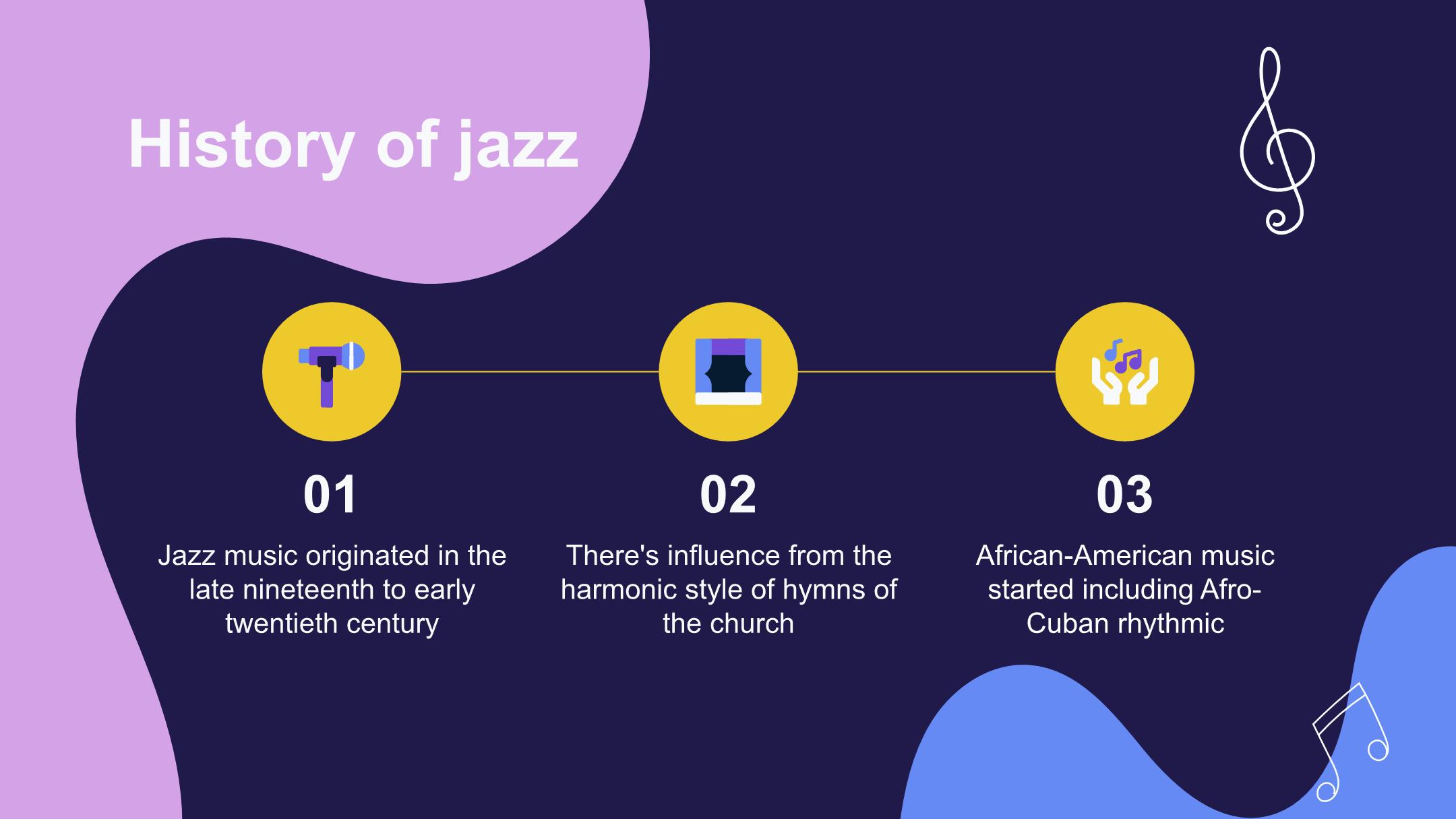 History of jazz

01

Jazz music originated in the late nineteenth to early twentieth century

02

There's influence from the harmonic style of hymns of the church

03

African-American music started including Afro-Cuban rhythmic